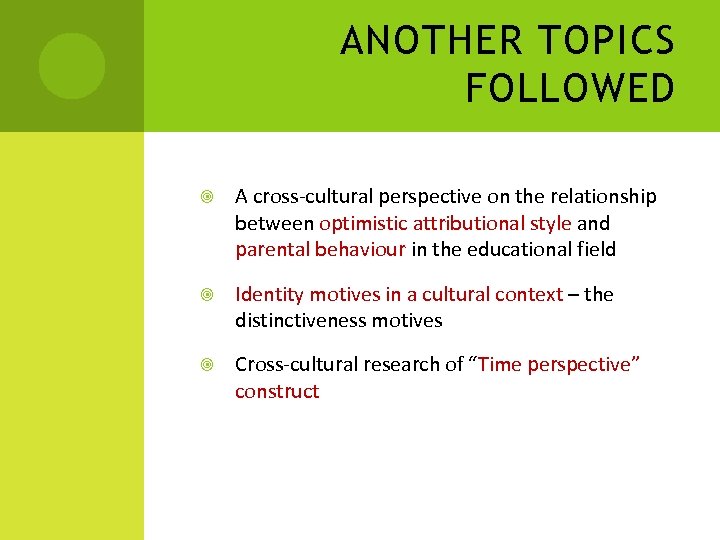 ANOTHER TOPICS FOLLOWED

A cross-cultural perspective on the relationship between optimistic attributional style and parental behaviour in the educational field

Identity motives in a cultural context – the distinctiveness motives

Cross-cultural research of “Time perspective” construct